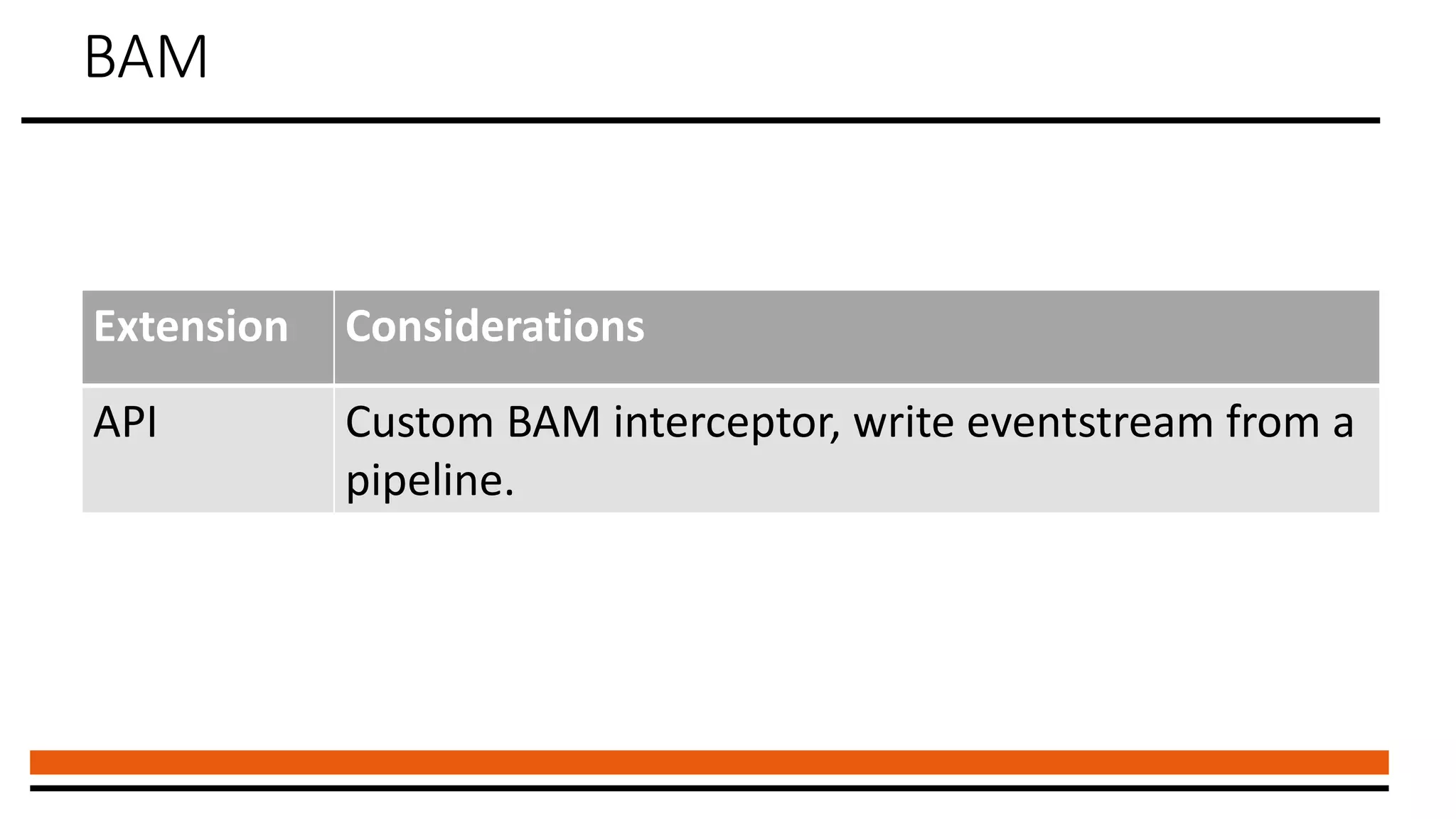 BAM

| Extension | Considerations |
|---|---|
| API | Custom BAM interceptor, write eventstream from a pipeline. |